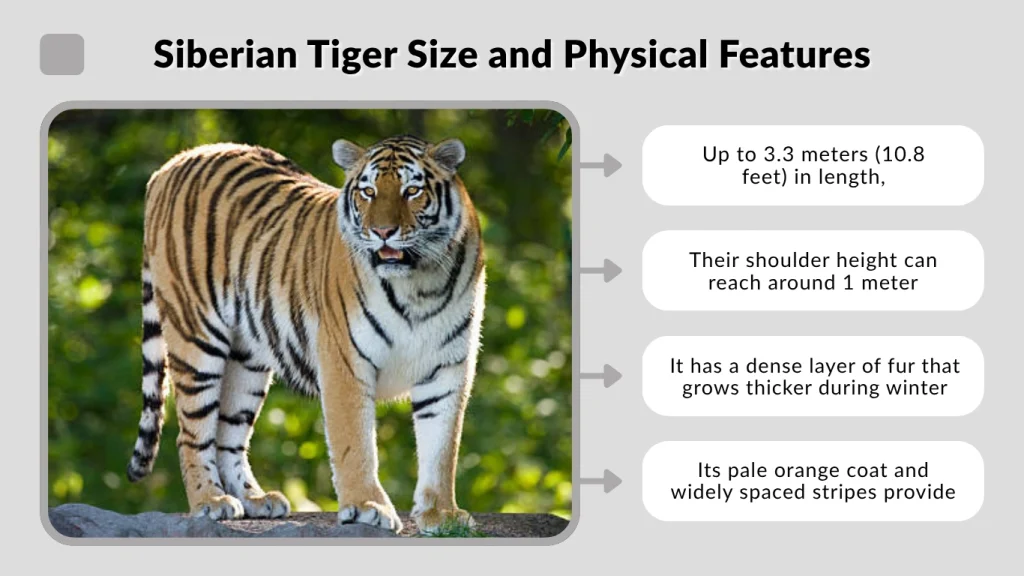 Siberian Tiger Size and Physical Features

Up to 3.3 meters (10.8 feet) in length,

Their shoulder height can reach around 1 meter

It has a dense layer of fur that grows thicker during winter

Its pale orange coat and widely spaced stripes provide